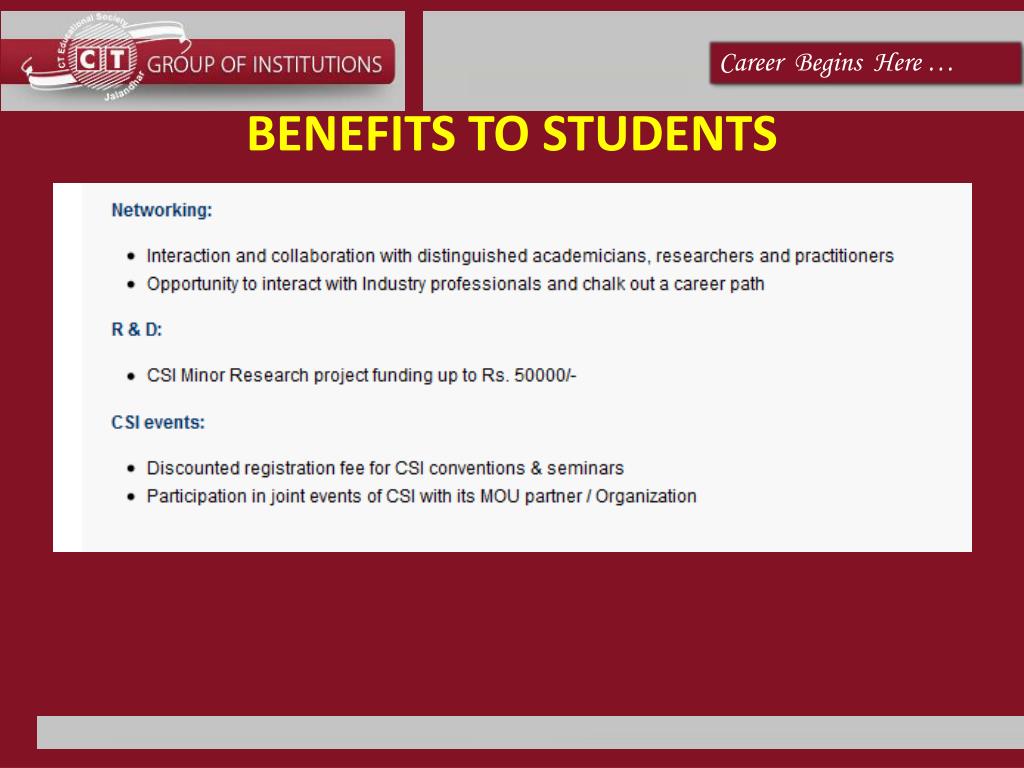 CT Educational Society Jalandhar
CT GROUP OF INSTITUTIONS

Career Begins Here …

BENEFITS TO STUDENTS

Networking:

- Interaction and collaboration with distinguished academicians, researchers and practitioners
- Opportunity to interact with Industry professionals and chalk out a career path

R & D:

- CSI Minor Research project funding up to Rs. 50000/-

CSI events:

- Discounted registration fee for CSI conventions & seminars
- Participation in joint events of CSI with its MOU partner / Organization